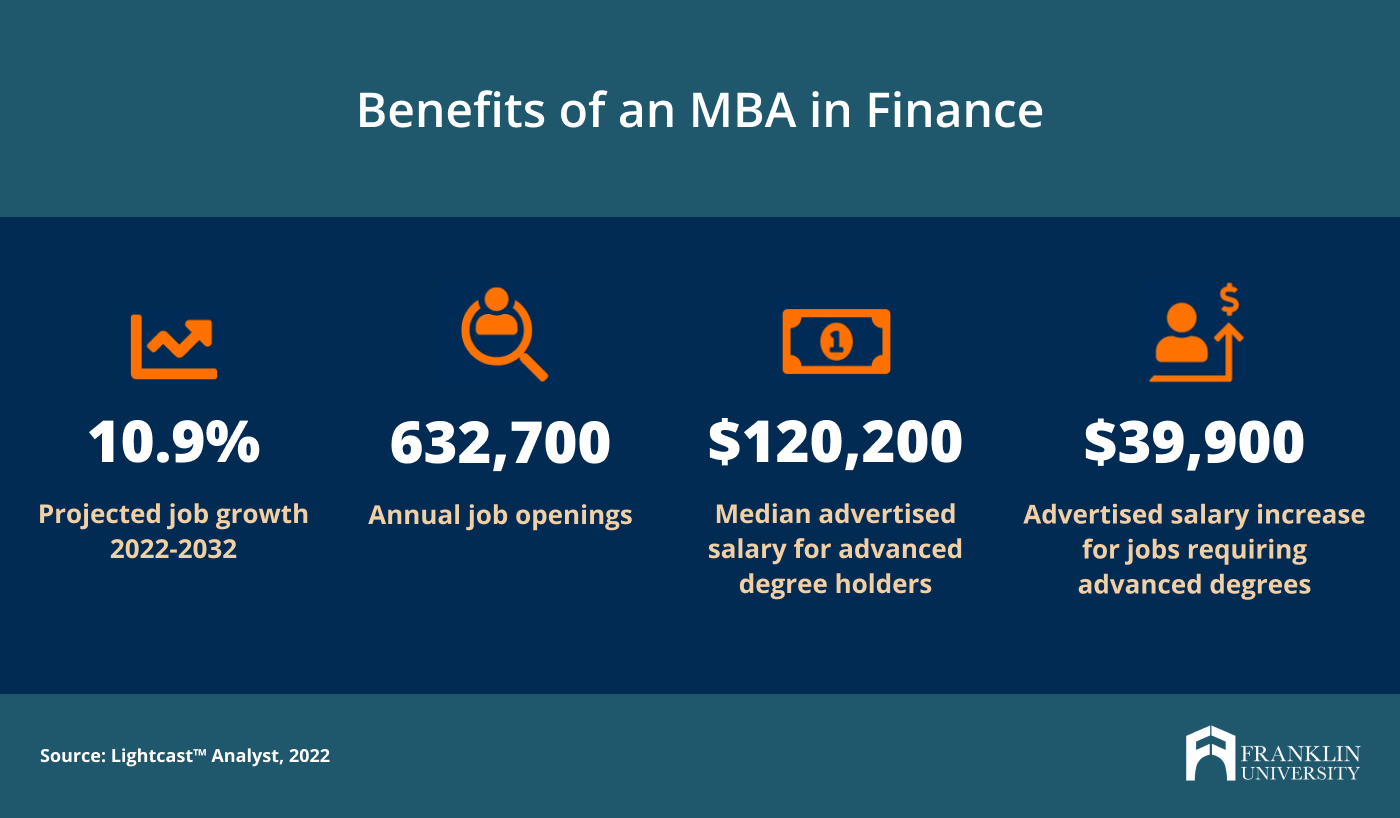 Benefits of an MBA in Finance

10.9%
Projected job growth 2022-2032

632,700
Annual job openings

$120,200
Median advertised salary for advanced degree holders

$39,900
Advertised salary increase for jobs requiring advanced degrees

Source: Lightcast™ Analyst, 2022

FRANKLIN UNIVERSITY